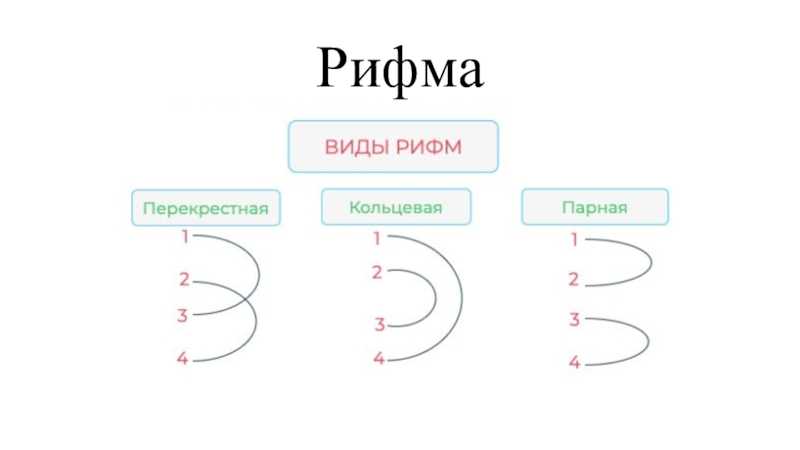 Рифма

ВИДЫ РИФМ

Перекрестная
1
2
3
4

Кольцевая
1
2
3
4

Парная
1
2
3
4